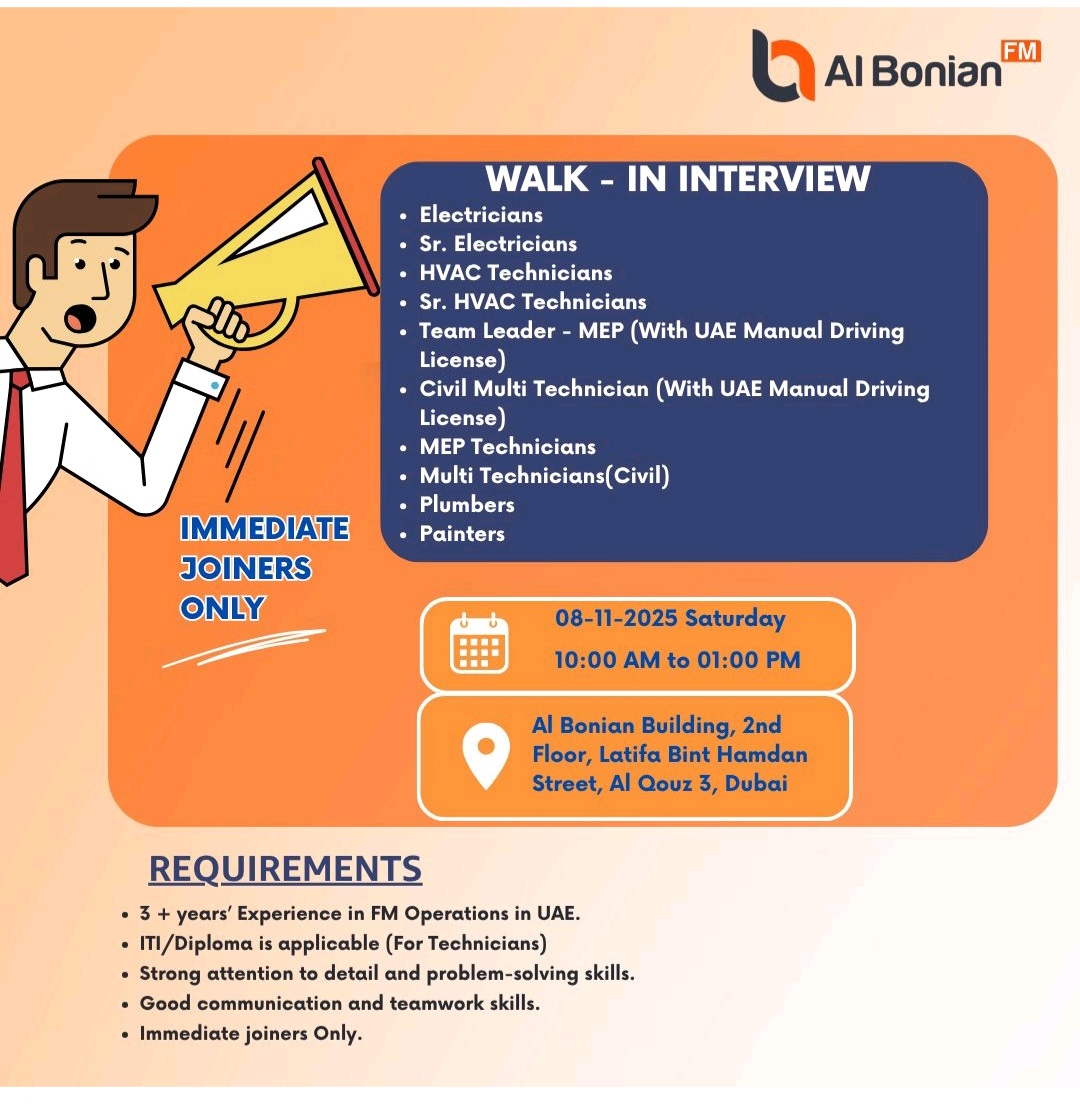 Al Bonian FM

WALK - IN INTERVIEW

- Electricians
- Sr. Electricians
- HVAC Technicians
- Sr. HVAC Technicians
- Team Leader - MEP (With UAE Manual Driving License)
- Civil Multi Technician (With UAE Manual Driving License)
- MEP Technicians
- Multi Technicians(Civil)
- Plumbers
- Painters

IMMEDIATE JOINERS ONLY

08-11-2025 Saturday
10:00 AM to 01:00 PM

Al Bonian Building, 2nd Floor, Latifa Bint Hamdan Street, Al Qouz 3, Dubai

REQUIREMENTS

- 3 + years' Experience in FM Operations in UAE.
- ITI/Diploma is applicable (For Technicians)
- Strong attention to detail and problem-solving skills.
- Good communication and teamwork skills.
- Immediate joiners Only.